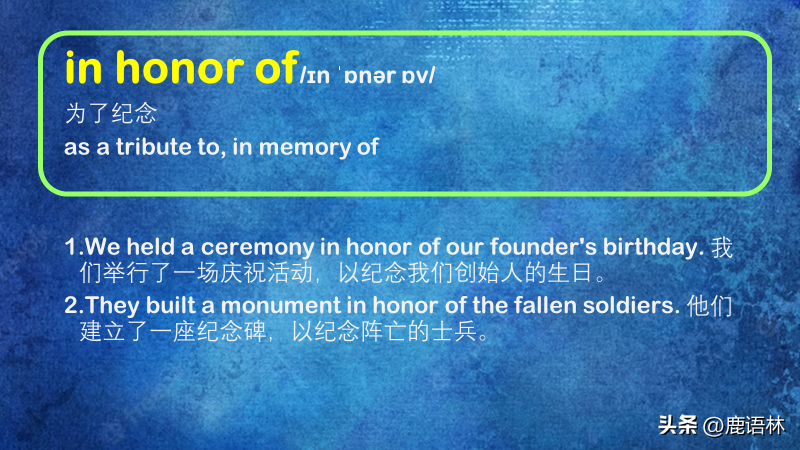 in honor of/ɪn ˈɒnər ɒv/
为了纪念
as a tribute to, in memory of

1.We held a ceremony in honor of our founder's birthday. 我们举行了一场庆祝活动，以纪念我们创始人的生日。
2.They built a monument in honor of the fallen soldiers. 他们建立了一座纪念碑，以纪念阵亡的士兵。

头条 @鹿语林